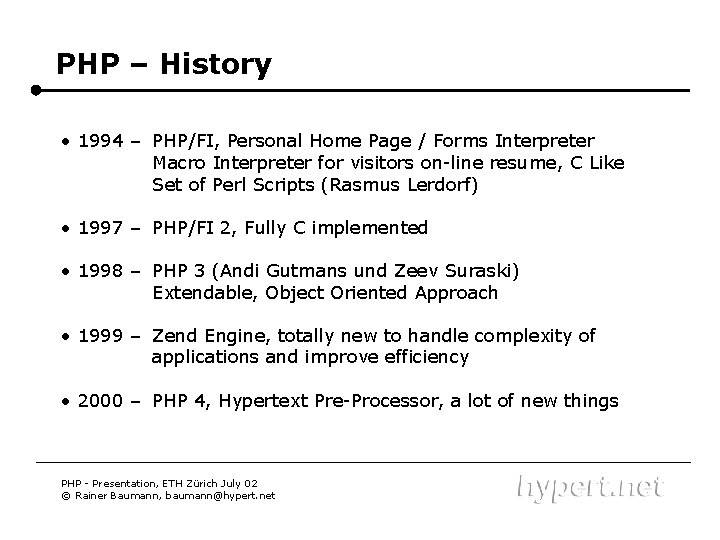 PHP – History

• 1994 – PHP/FI, Personal Home Page / Forms Interpreter
Macro Interpreter for visitors on-line resume, C Like
Set of Perl Scripts (Rasmus Lerdorf)

• 1997 – PHP/FI 2, Fully C implemented

• 1998 – PHP 3 (Andi Gutmans und Zeev Suraski)
Extendable, Object Oriented Approach

• 1999 – Zend Engine, totally new to handle complexity of applications and improve efficiency

• 2000 – PHP 4, Hypertext Pre-Processor, a lot of new things

PHP - Presentation, ETH Zürich July 02
© Rainer Baumann, baumann@hypert.net

hypert.net